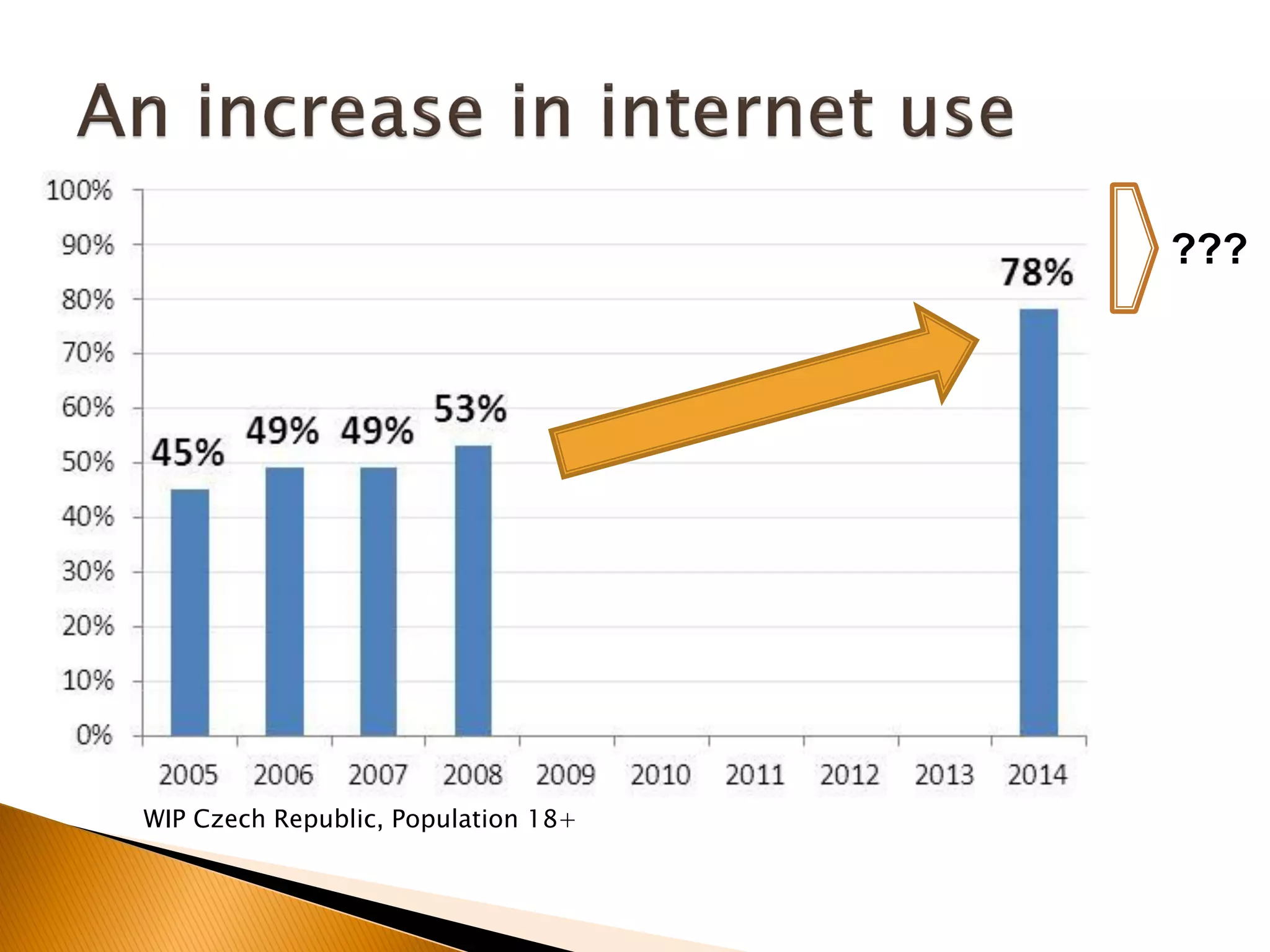 An increase in internet use

100%
90%
80%
70%
60%
50%
40%
30%
20%
10%
0%

45%
49%
49%
53%
78%

???

2005
2006
2007
2008
2009
2010
2011
2012
2013
2014

WIP Czech Republic, Population 18+